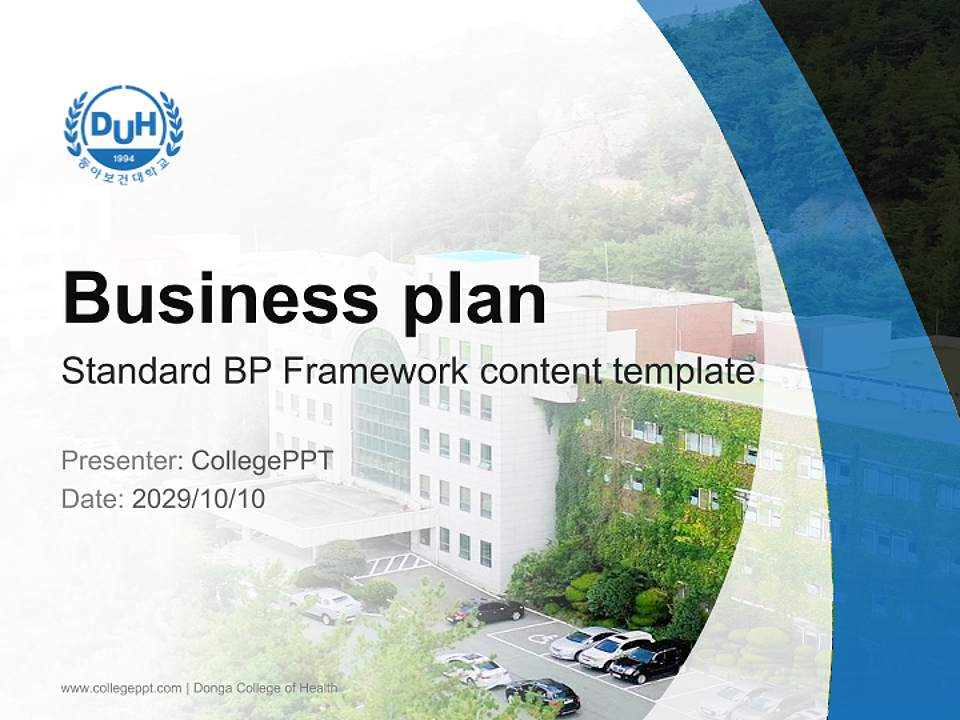 DUH
1994
동아보건대학교

Business plan
Standard BP Framework content template

Presenter: CollegePPT
Date: 2029/10/10

www.collegeppt.com | Donga College of Health